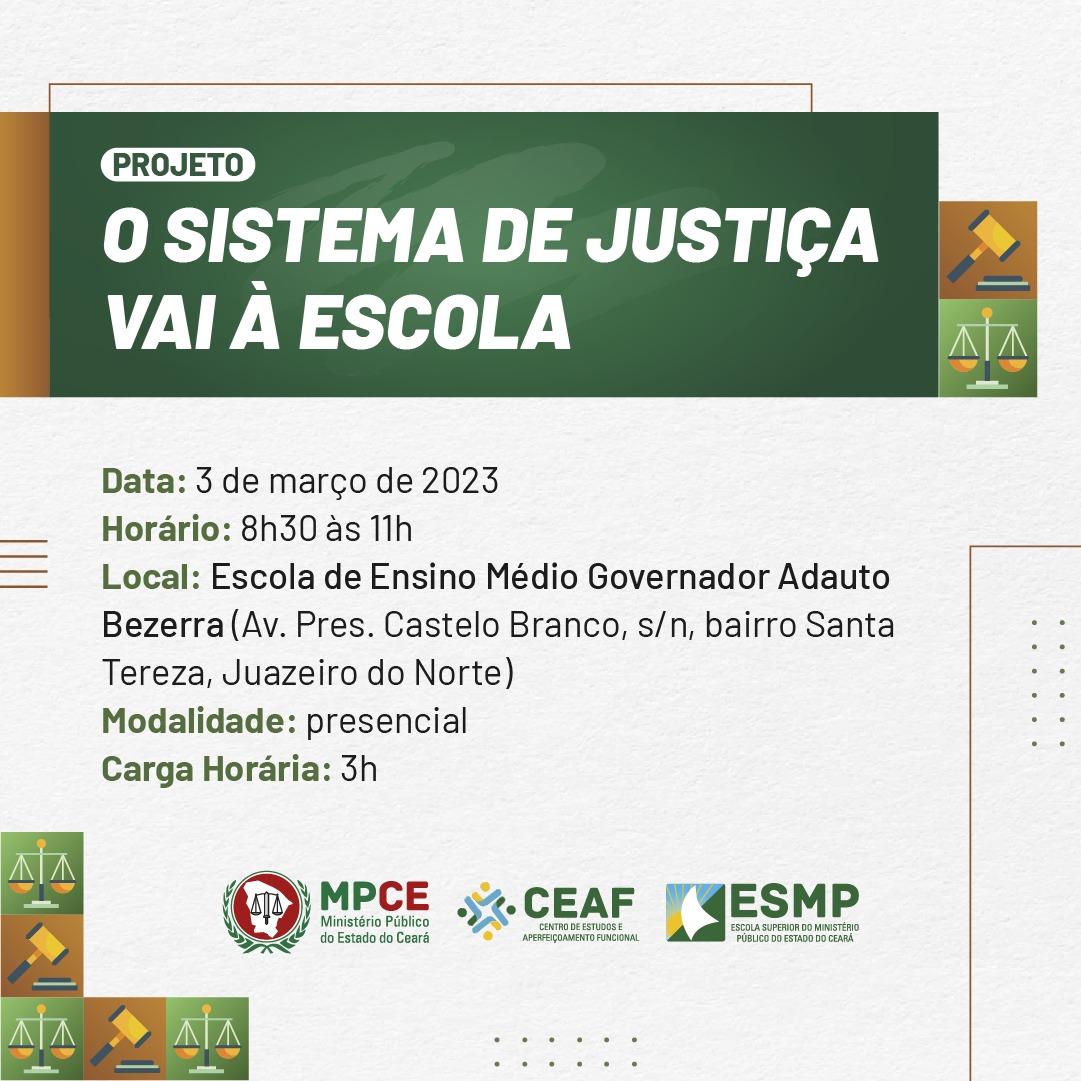 PROJETO
O SISTEMA DE JUSTIÇA VAI À ESCOLA

Data: 3 de março de 2023
Horário: 8h30 às 11h
Local: Escola de Ensino Médio Governador Adauto Bezerra (Av. Pres. Castelo Branco, s/n, bairro Santa Tereza, Juazeiro do Norte)
Modalidade: presencial
Carga Horária: 3h

MPCE Ministério Público do Estado do Ceará
CEAF CENTRO DE ESTUDOS E APERFEIÇOAMENTO FUNCIONAL
ESMP ESCOLA SUPERIOR DO MINISTÉRIO PÚBLICO DO ESTADO DO CEARÁ